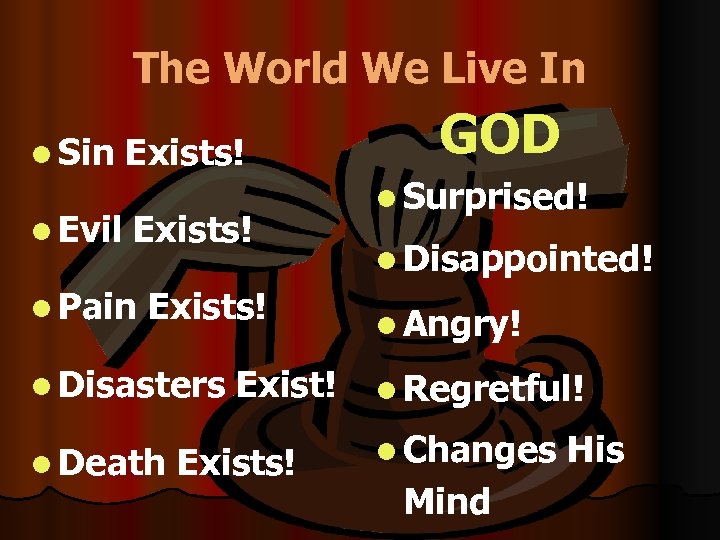 The World We Live In

- Sin Exists!
- Evil Exists!
- Pain Exists!
- Disasters Exist!
- Death Exists!

GOD

- Surprised!
- Disappointed!
- Angry!
- Regretful!
- Changes His Mind